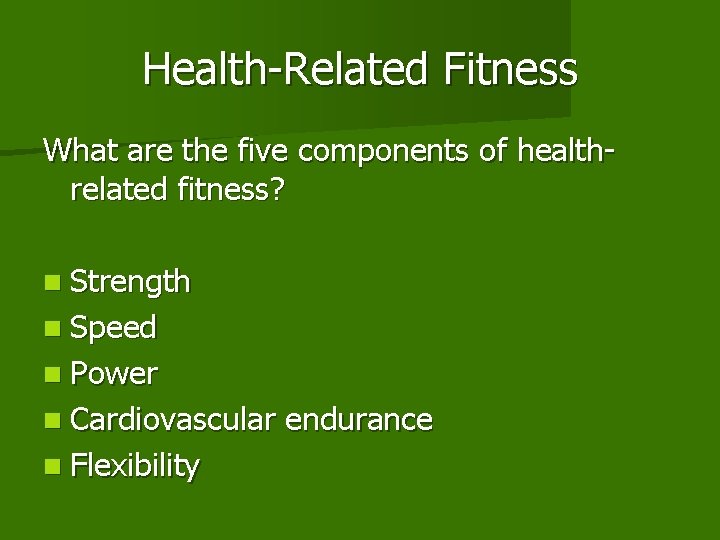 Health-Related Fitness

What are the five components of health-related fitness?

- Strength
- Speed
- Power
- Cardiovascular endurance
- Flexibility